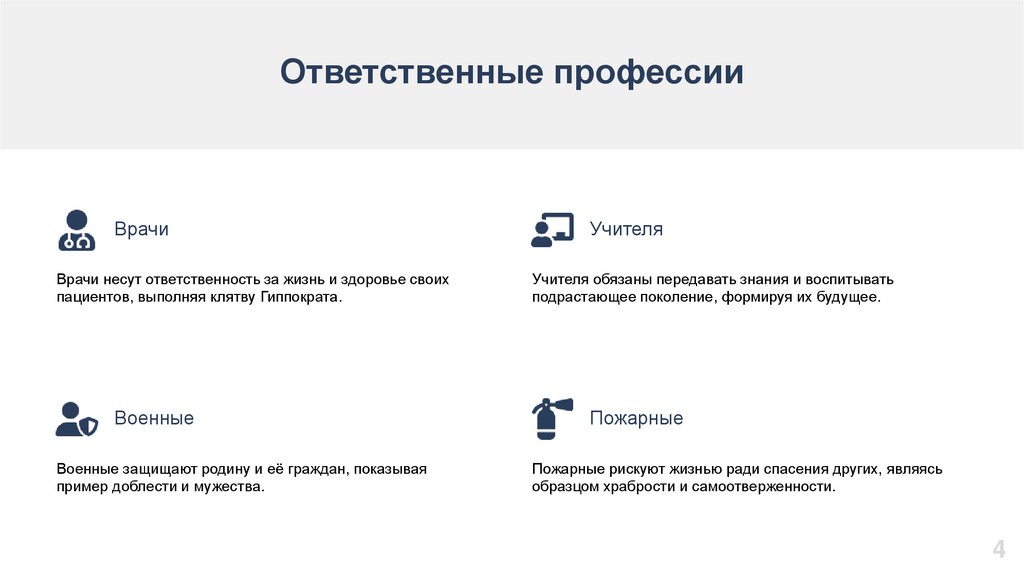 Ответственные профессии

Врачи

Врачи несут ответственность за жизнь и здоровье своих пациентов, выполняя клятву Гиппократа.

Учителя

Учителя обязаны передавать знания и воспитывать подрастающее поколение, формируя их будущее.

Военные

Военные защищают родину и её граждан, показывая пример доблести и мужества.

Пожарные

Пожарные рискуют жизнью ради спасения других, являясь образцом храбрости и самоотверженности.

4